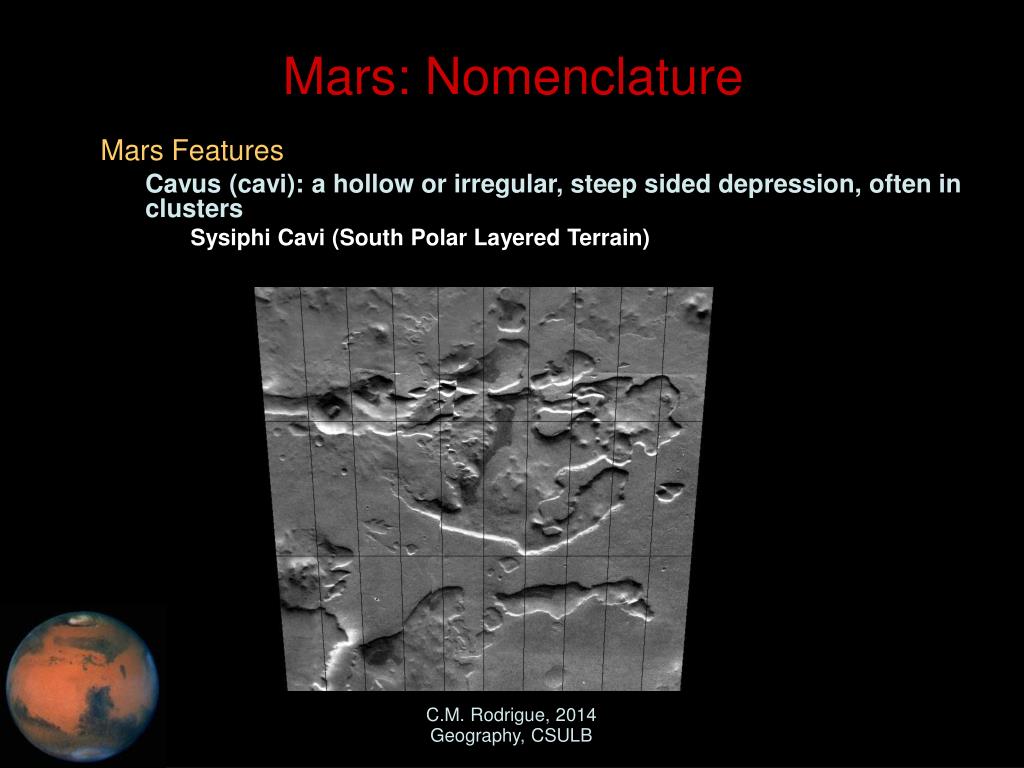 Mars: Nomenclature

Mars Features

Cavus (cavi): a hollow or irregular, steep sided depression, often in clusters

Sysiphi Cavi (South Polar Layered Terrain)

C.M. Rodrigue, 2014
Geography, CSULB